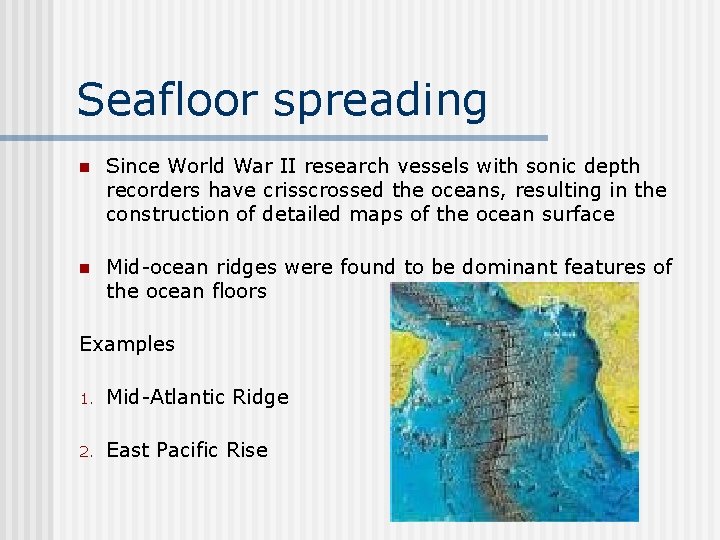 Seafloor spreading

Since World War II research vessels with sonic depth recorders have crisscrossed the oceans, resulting in the construction of detailed maps of the ocean surface

Mid-ocean ridges were found to be dominant features of the ocean floors

Examples

1. Mid-Atlantic Ridge

2. East Pacific Rise